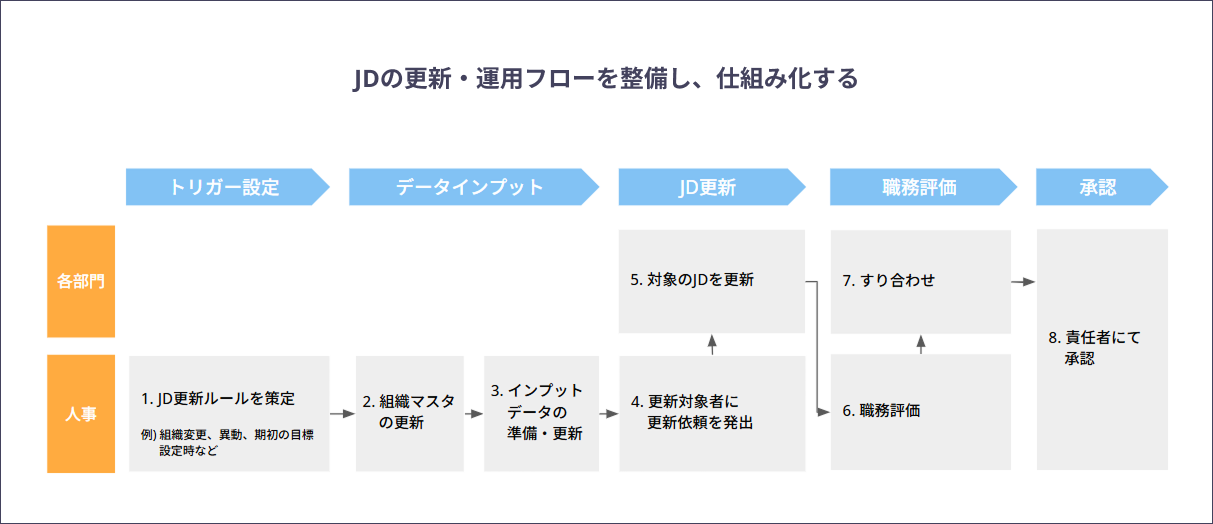 JDの更新・運用フローを整備し、仕組み化する

トリガー設定

データインプット

JD更新

職務評価

承認

各部門

人事

1. JD更新ルールを策定

例) 組織変更、異動、期初の目標設定時など

2. 組織マスタの更新

3. インプットデータの準備・更新

4. 更新対象者に更新依頼を発出

5. 対象のJDを更新

6. 職務評価

7. すり合わせ

8. 責任者にて承認